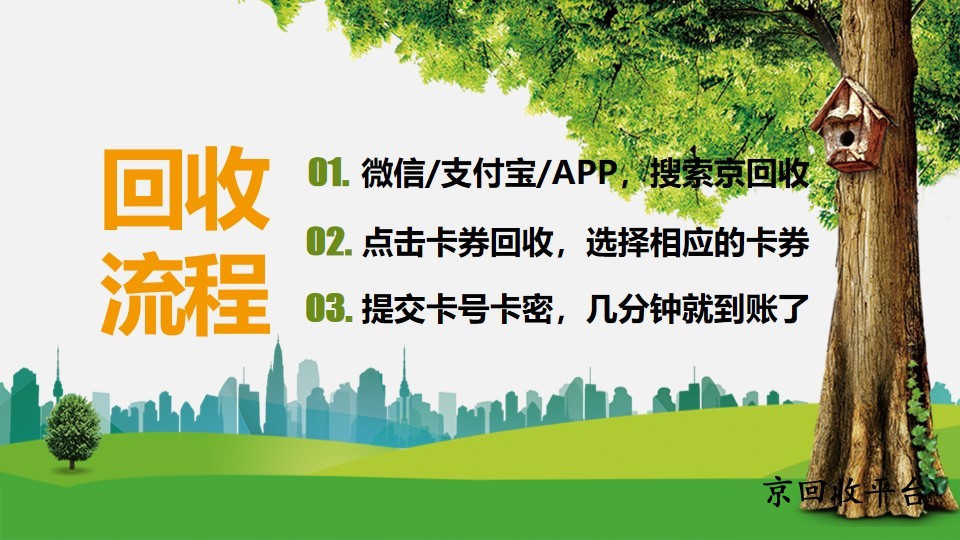 回收流程

01. 微信/支付宝/APP，搜索京回收

02. 点击卡券回收，选择相应的卡券

03. 提交卡号卡密，几分钟就到账了

京回收平台